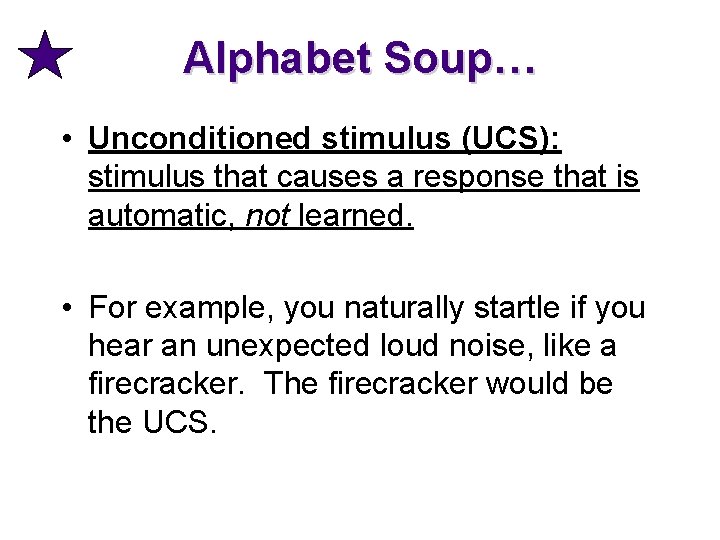 Alphabet Soup…

• Unconditioned stimulus (UCS): stimulus that causes a response that is automatic, not learned.

• For example, you naturally startle if you hear an unexpected loud noise, like a firecracker. The firecracker would be the UCS.